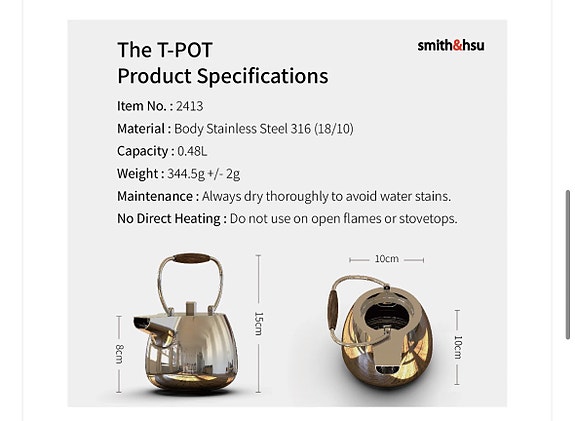 The T-POT
Product Specifications

smith&hsu

Item No. : 2413
Material : Body Stainless Steel 316 (18/10)
Capacity : 0.48L
Weight : 344.5g +/- 2g
Maintenance : Always dry thoroughly to avoid water stains.
No Direct Heating : Do not use on open flames or stovetops.

8cm
15cm
10cm
10cm